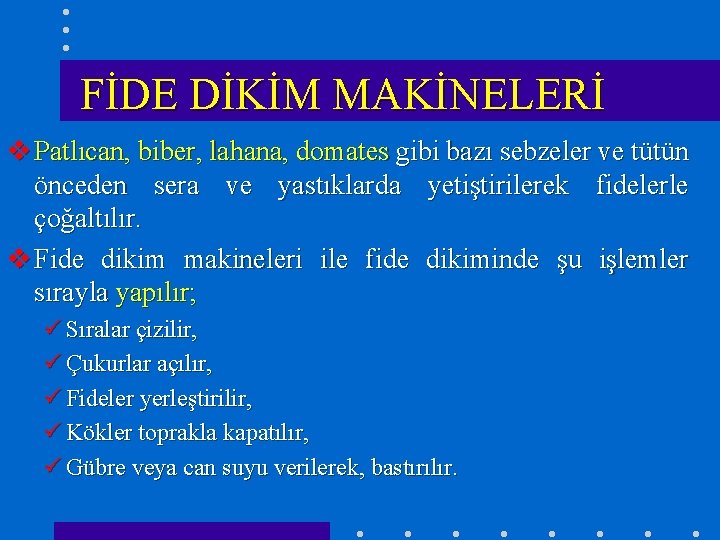 FİDE DİKİM MAKİNELERİ

❖ Patlıcan, biber, lahana, domates gibi bazı sebzeler ve tütün önceden sera ve yastıklarda yetiştirilerek fidelerle çoğaltılır.

❖ Fide dikim makineleri ile fide dikiminde şu işlemler sırayla yapılır;

✓ Sıralar çizilir,

✓ Çukurlar açılır,

✓ Fideler yerleştirilir,

✓ Kökler toprakla kapatılır,

✓ Gübre veya can suyu verilerek, bastırılır.